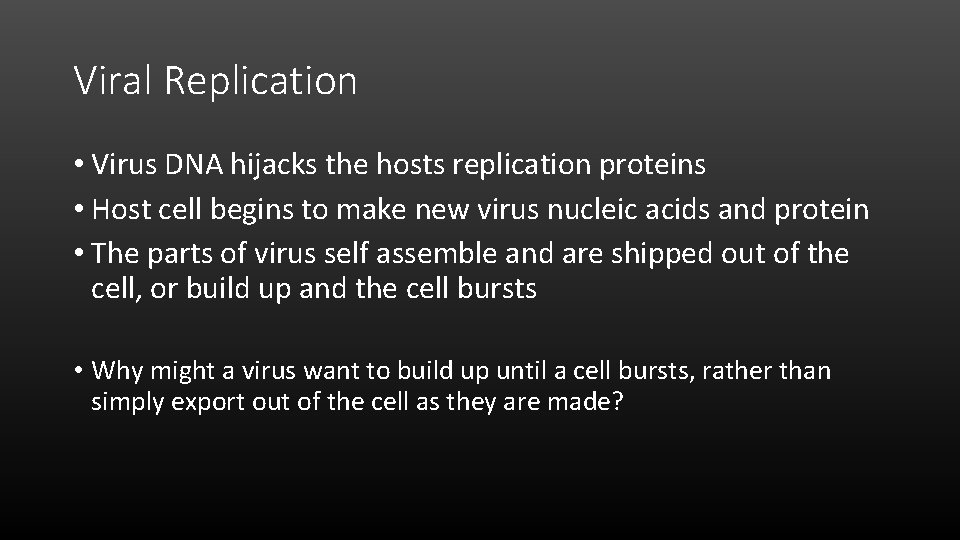 Viral Replication

• Virus DNA hijacks the hosts replication proteins
• Host cell begins to make new virus nucleic acids and protein
• The parts of virus self assemble and are shipped out of the cell, or build up and the cell bursts

• Why might a virus want to build up until a cell bursts, rather than simply export out of the cell as they are made?